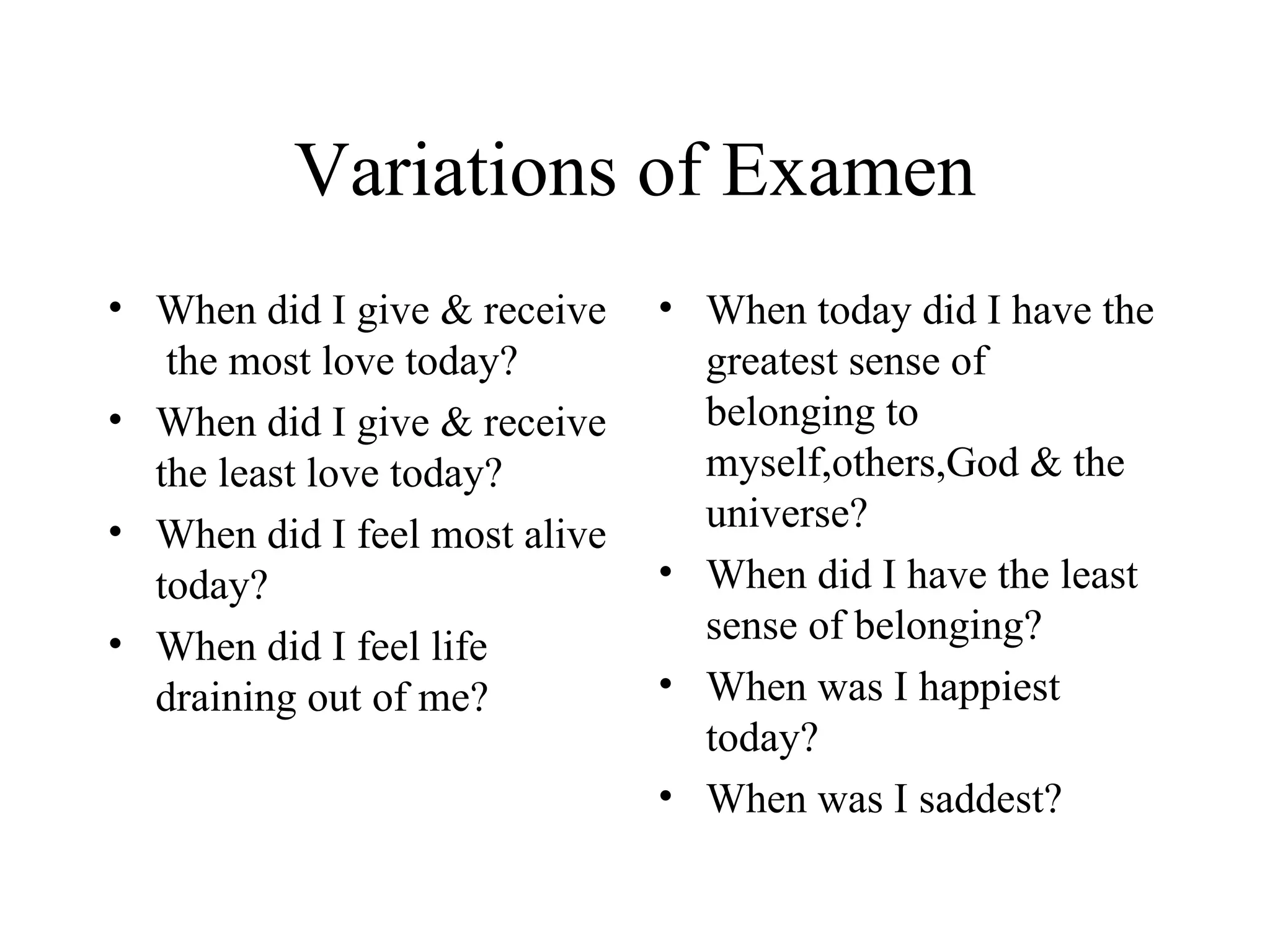 Variations of Examen

• When did I give & receive the most love today?
• When did I give & receive the least love today?
• When did I feel most alive today?
• When did I feel life draining out of me?

• When today did I have the greatest sense of belonging to myself,others,God & the universe?
• When did I have the least sense of belonging?
• When was I happiest today?
• When was I saddest?